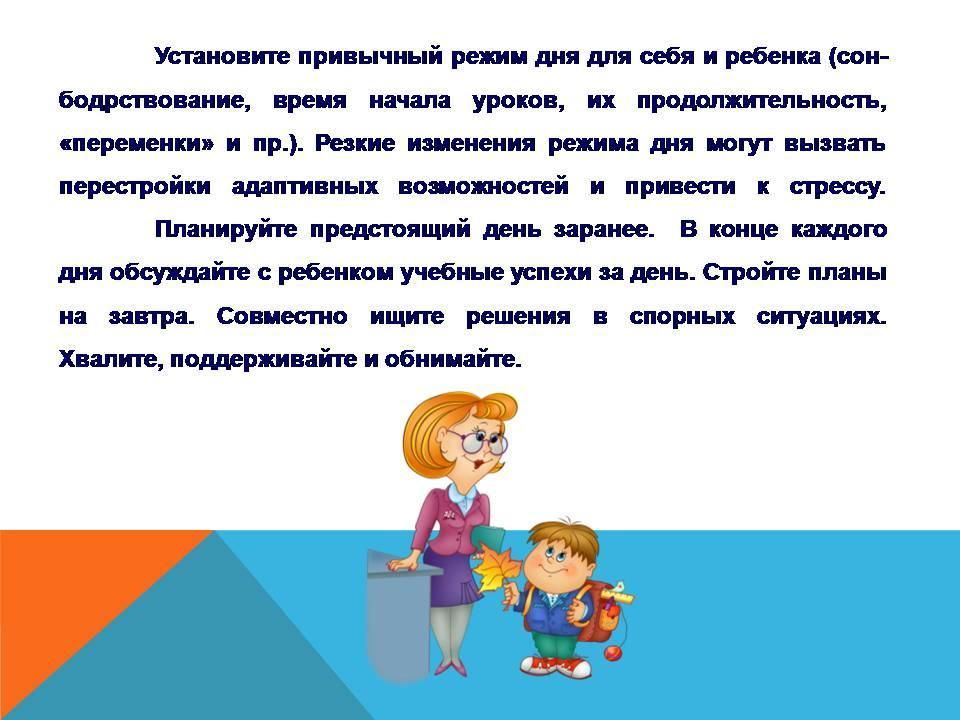 Установите привычный режим дня для себя и ребенка (сон-бодрствование, время начала уроков, их продолжительность, «переменки» и пр.). Резкие изменения режима дня могут вызвать перестройки адаптивных возможностей и привести к стрессу.

Планируйте предстоящий день заранее. В конце каждого дня обсуждайте с ребенком учебные успехи за день. Стройте планы на завтра. Совместно ищите решения в спорных ситуациях. Хвалите, поддерживайте и обнимайте.